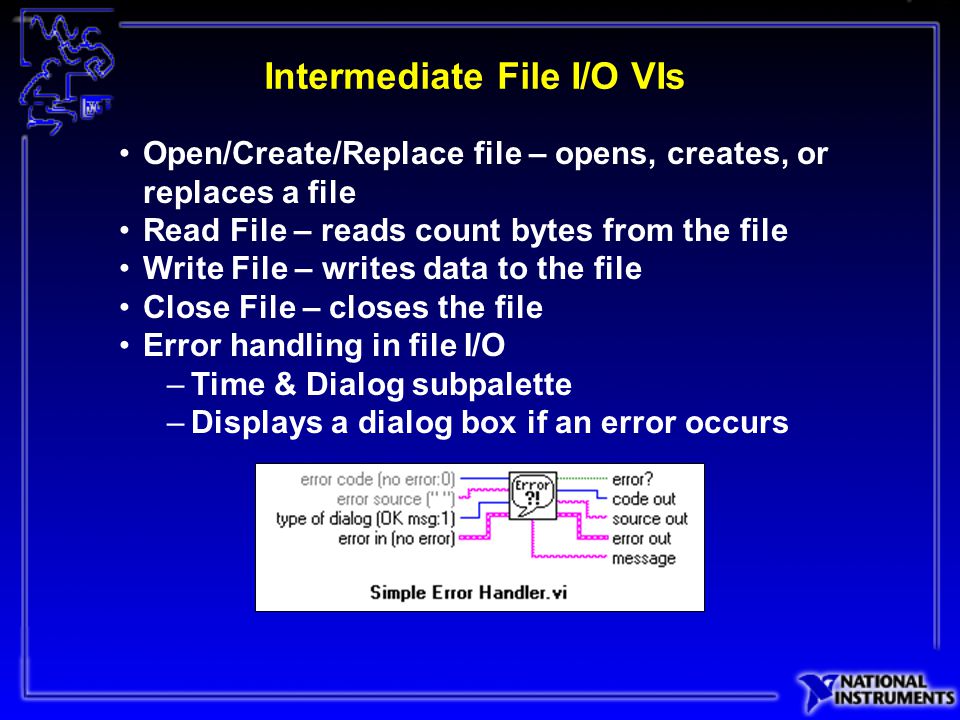 Intermediate File I/O VIs

• Open/Create/Replace file – opens, creates, or replaces a file
• Read File – reads count bytes from the file
• Write File – writes data to the file
• Close File – closes the file
• Error handling in file I/O
  – Time & Dialog subpalette
  – Displays a dialog box if an error occurs

error code (no error:0)
error source (" ")
type of dialog (OK msg:1)
error in (no error)
Error ?!
error?
code out
source out
error out
message
Simple Error Handler.vi

NATIONAL INSTRUMENTS